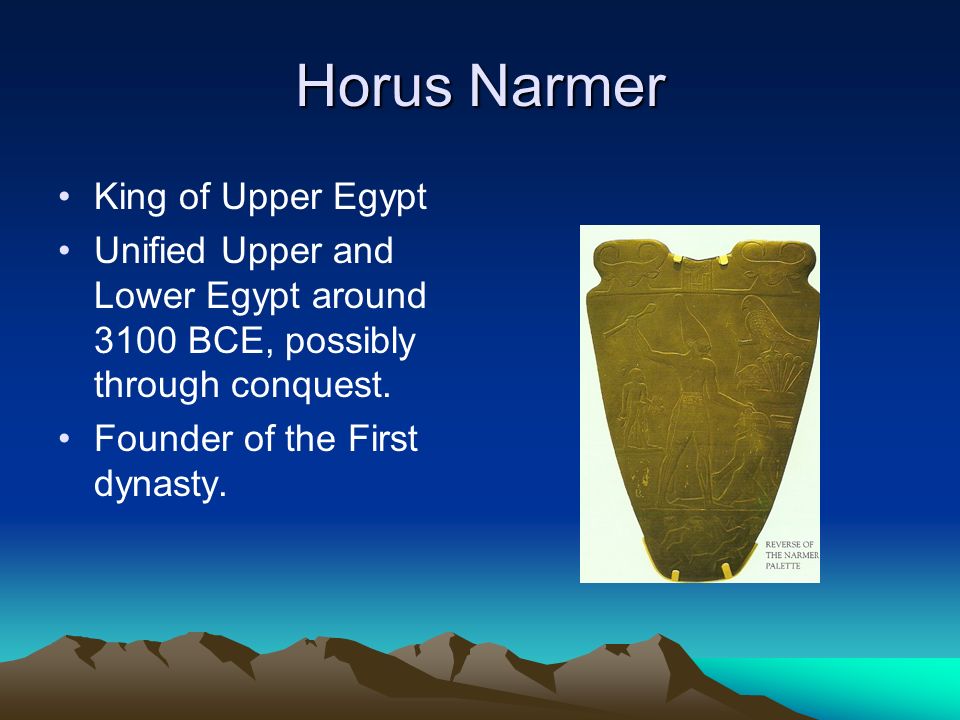 Horus Narmer

• King of Upper Egypt
• Unified Upper and Lower Egypt around 3100 BCE, possibly through conquest.
• Founder of the First dynasty.

REVERSE OF THE NARMER PALETTE